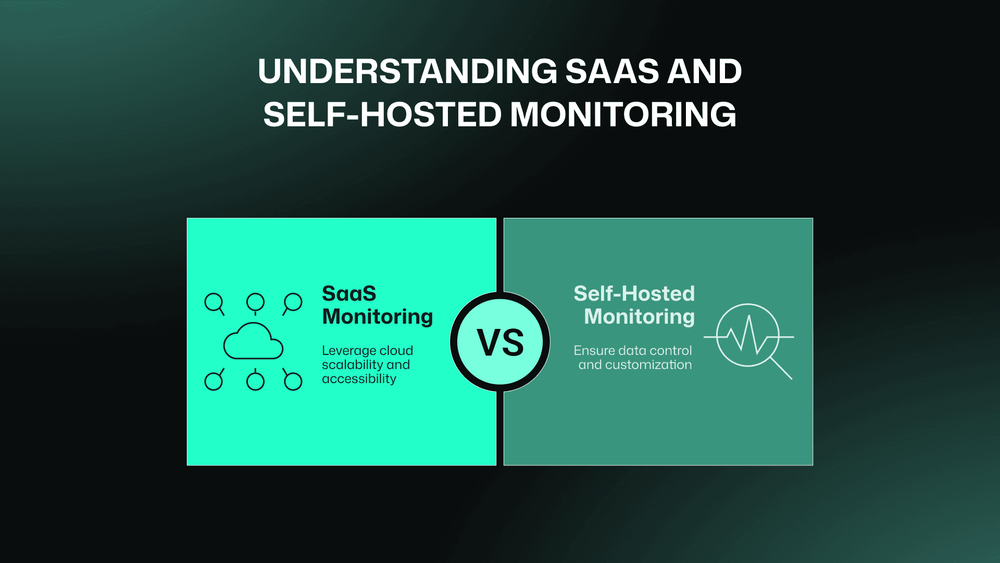 UNDERSTANDING SAAS AND SELF-HOSTED MONITORING

SaaS Monitoring

Leverage cloud scalability and accessibility

VS

Self-Hosted Monitoring

Ensure data control and customization